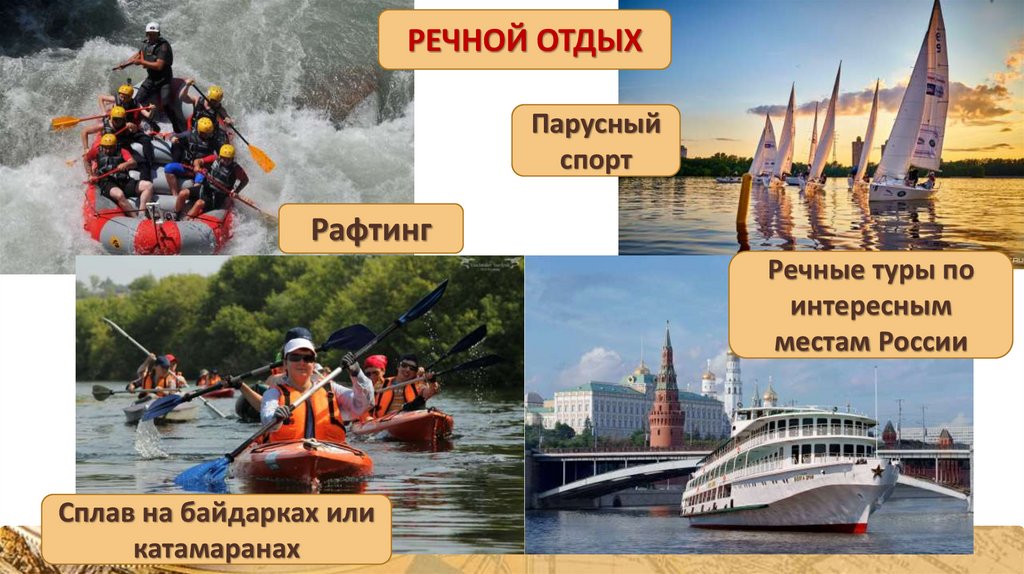 РЕЧНОЙ ОТДЫХ

Парусный спорт

Рафтинг

Речные туры по интересным местам России

Сплав на байдарках или катамаранах